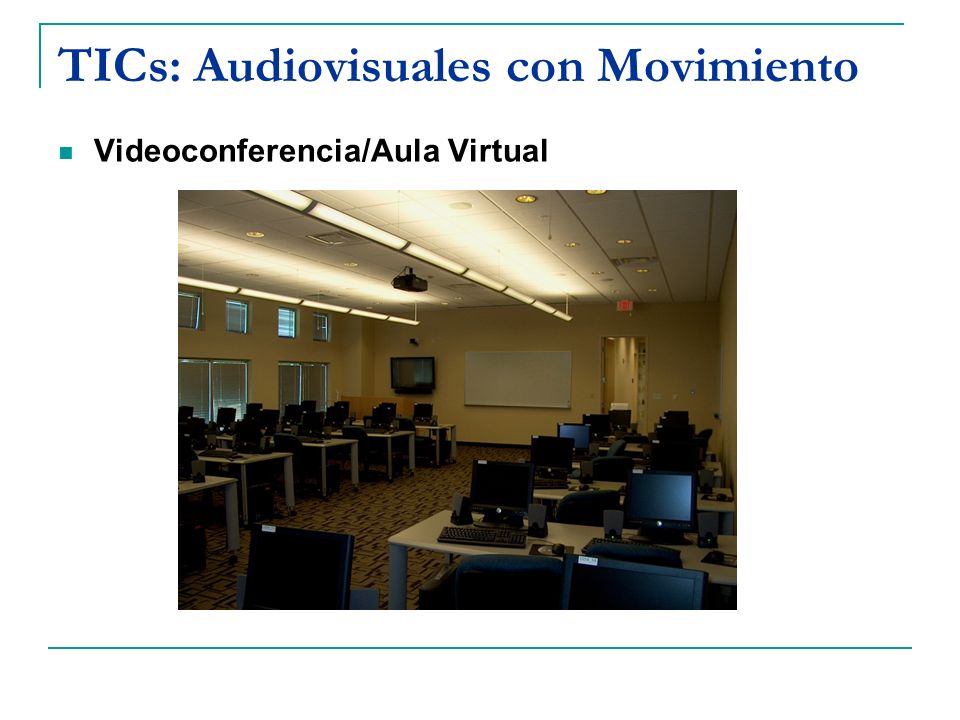 TICs: Audiovisuales con Movimiento

Videoconferencia/Aula Virtual